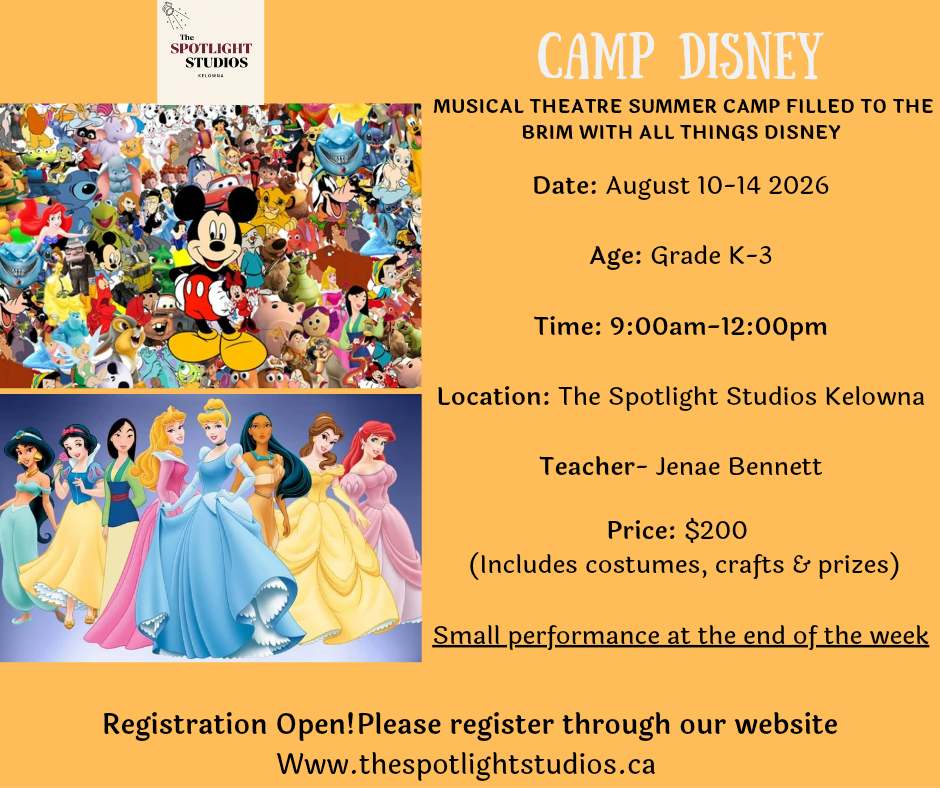 The SPOTLIGHT STUDIOS KELOWNA

CAMP DISNEY

MUSICAL THEATRE SUMMER CAMP FILLED TO THE BRIM WITH ALL THINGS DISNEY

Date: August 10-14 2026

Age: Grade K-3

Time: 9:00am-12:00pm

Location: The Spotlight Studios Kelowna

Teacher- Jenae Bennett

Price: $200
(Includes costumes, crafts & prizes)

Small performance at the end of the week

Registration Open!Please register through our website
Www.thespotlightstudios.ca